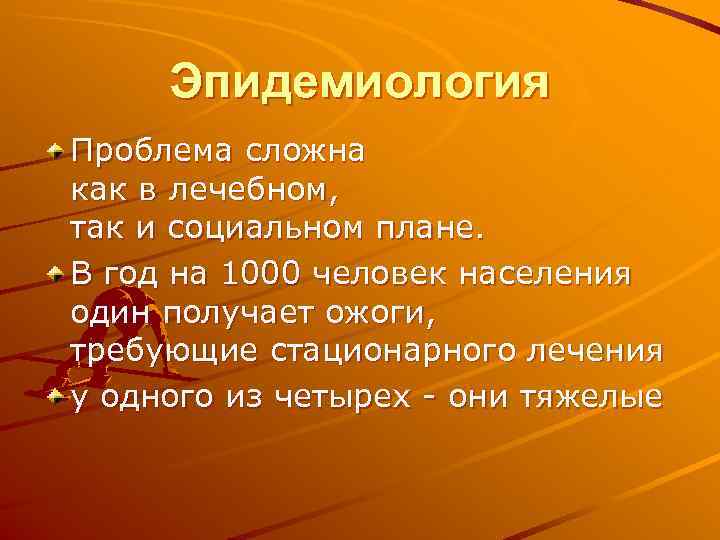 Эпидемиология

Проблема сложна как в лечебном, так и социальном плане.

В год на 1000 человек населения один получает ожоги, требующие стационарного лечения

у одного из четырех - они тяжелые